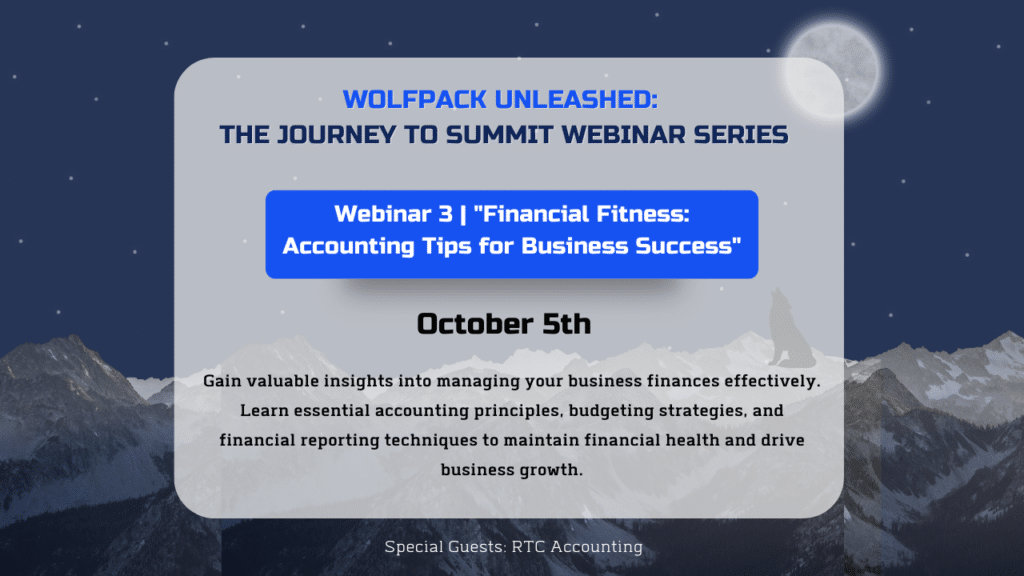 WOLFPACK UNLEASHED:
THE JOURNEY TO SUMMIT WEBINAR SERIES

Webinar 3 | "Financial Fitness: Accounting Tips for Business Success"

October 5th

Gain valuable insights into managing your business finances effectively. Learn essential accounting principles, budgeting strategies, and financial reporting techniques to maintain financial health and drive business growth.

Special Guests: RTC Accounting